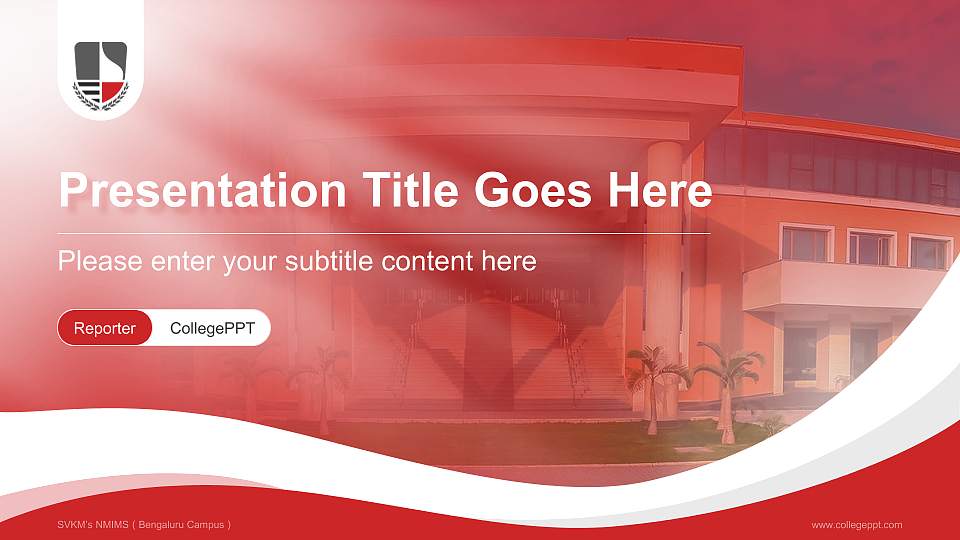 Presentation Title Goes Here

Please enter your subtitle content here

Reporter CollegePPT

SVKM's NMIMS ( Bengaluru Campus )

www.collegeppt.com